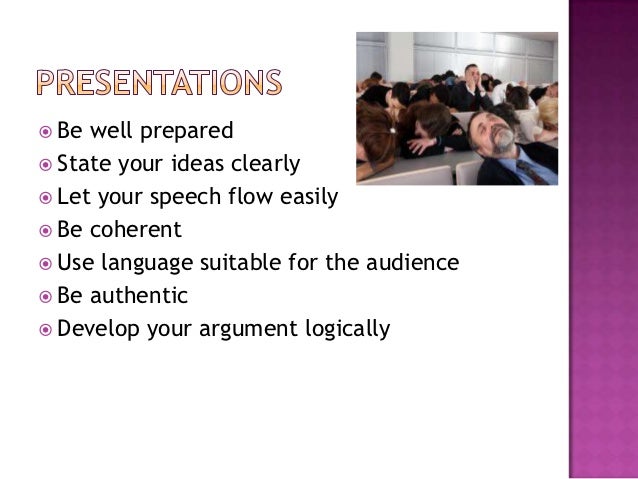 PRESENTATIONS

Be well prepared
State your ideas clearly
Let your speech flow easily
Be coherent
Use language suitable for the audience
Be authentic
Develop your argument logically